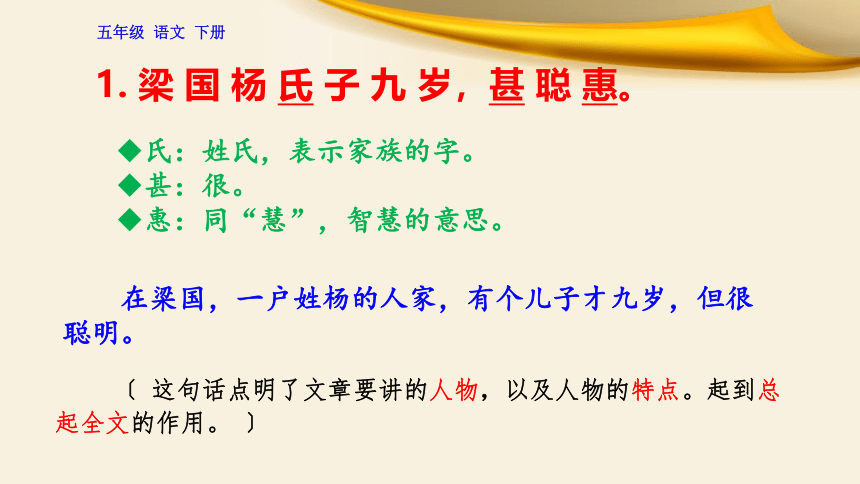 五年级 语文 下册

1. 梁国杨氏子九岁，甚聪惠。

◆氏：姓氏，表示家族的字。
◆甚：很。
◆惠：同“慧”，智慧的意思。

在梁国，一户姓杨的人家，有个儿子才九岁，但很聪明。

〔 这句话点明了文章要讲的人物，以及人物的特点。起到总起全文的作用。 〕